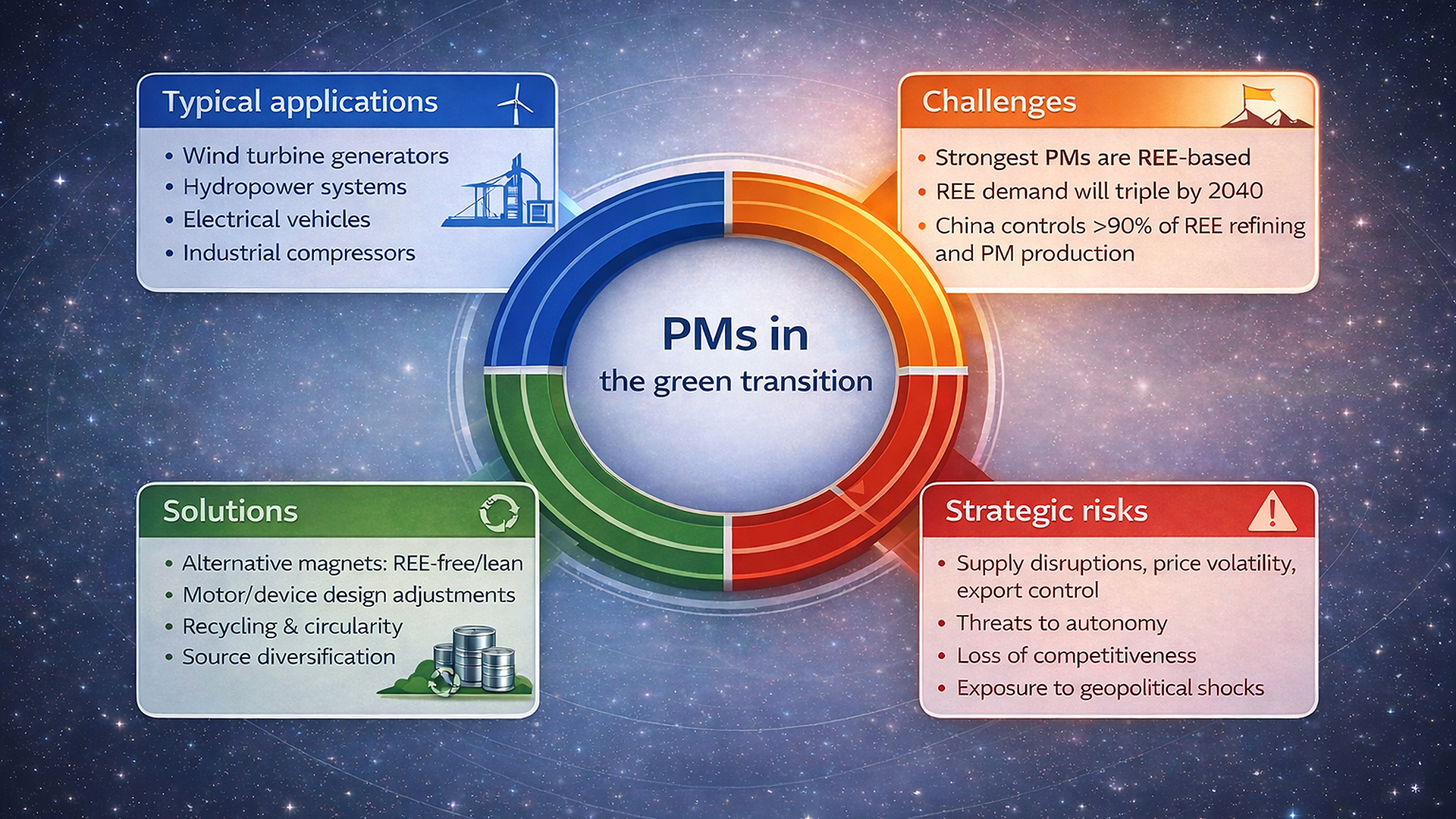 Typical applications

• Wind turbine generators
• Hydropower systems
• Electrical vehicles
• Industrial compressors

Challenges

• Strongest PMs are REE-based
• REE demand will triple by 2040
• China controls >90% of REE refining and PM production

PMs in
the green transition

Solutions

• Alternative magnets: REE-free/lean
• Motor/device design adjustments
• Recycling & circularity
• Source diversification

Strategic risks

• Supply disruptions, price volatility, export control
• Threats to autonomy
• Loss of competitiveness
• Exposure to geopolitical shocks